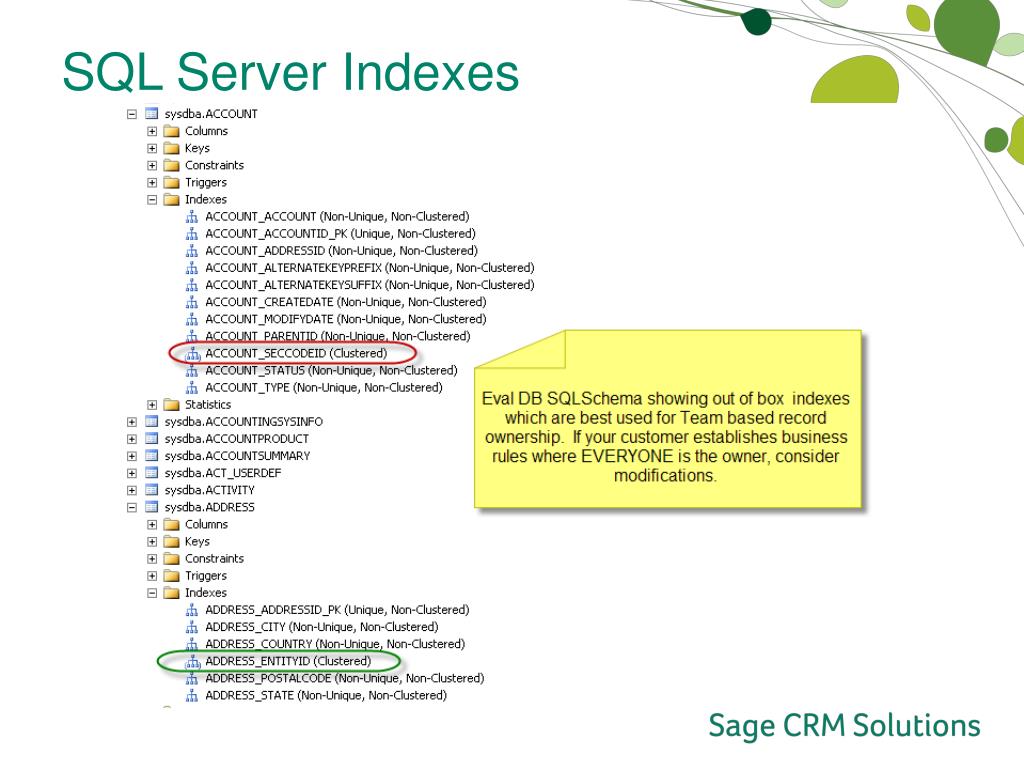 SQL Server Indexes

sysdba.ACCOUNT
Columns
Keys
Constraints
Triggers
Indexes
ACCOUNT_ACCOUNT (Non-Unique, Non-Clustered)
ACCOUNT_ACCOUNTID_PK (Unique, Non-Clustered)
ACCOUNT_ADDRESSID (Non-Unique, Non-Clustered)
ACCOUNT_ALTERNATEKEYPREFIX (Non-Unique, Non-Clustered)
ACCOUNT_ALTERNATEKEYSUFFIX (Non-Unique, Non-Clustered)
ACCOUNT_CREATEDATE (Non-Unique, Non-Clustered)
ACCOUNT_MODIFYDATE (Non-Unique, Non-Clustered)
ACCOUNT_PARENTID (Non-Unique, Non-Clustered)
ACCOUNT_SECCODEID (Clustered)
ACCOUNT_STATUS (Non-Unique, Non-Clustered)
ACCOUNT_TYPE (Non-Unique, Non-Clustered)
Statistics
sysdba.ACCOUNTINGSYSINFO
sysdba.ACCOUNTPRODUCT
sysdba.ACCOUNTSUMMARY
sysdba.ACT_USERDEF
sysdba.ACTIVITY
sysdba.ADDRESS
Columns
Keys
Constraints
Triggers
Indexes
ADDRESS_ADDRESSID_PK (Unique, Non-Clustered)
ADDRESS_CITY (Non-Unique, Non-Clustered)
ADDRESS_COUNTRY (Non-Unique, Non-Clustered)
ADDRESS_ENTITYID (Clustered)
ADDRESS_POSTALCODE (Non-Unique, Non-Clustered)
ADDRESS_STATE (Non-Unique, Non-Clustered)

Eval DB SQLSchema showing out of box indexes which are best used for Team based record ownership. If your customer establishes business rules where EVERYONE is the owner, consider modifications.

Sage CRM Solutions